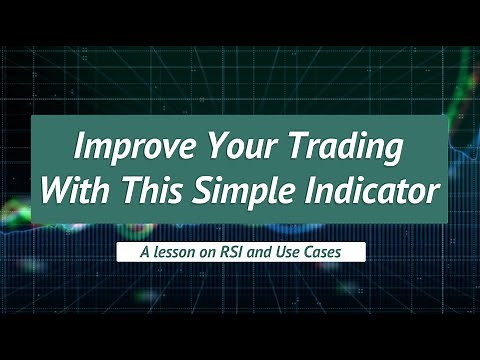 Improve Your Trading With This Simple Indicator

A lesson on RSI and Use Cases